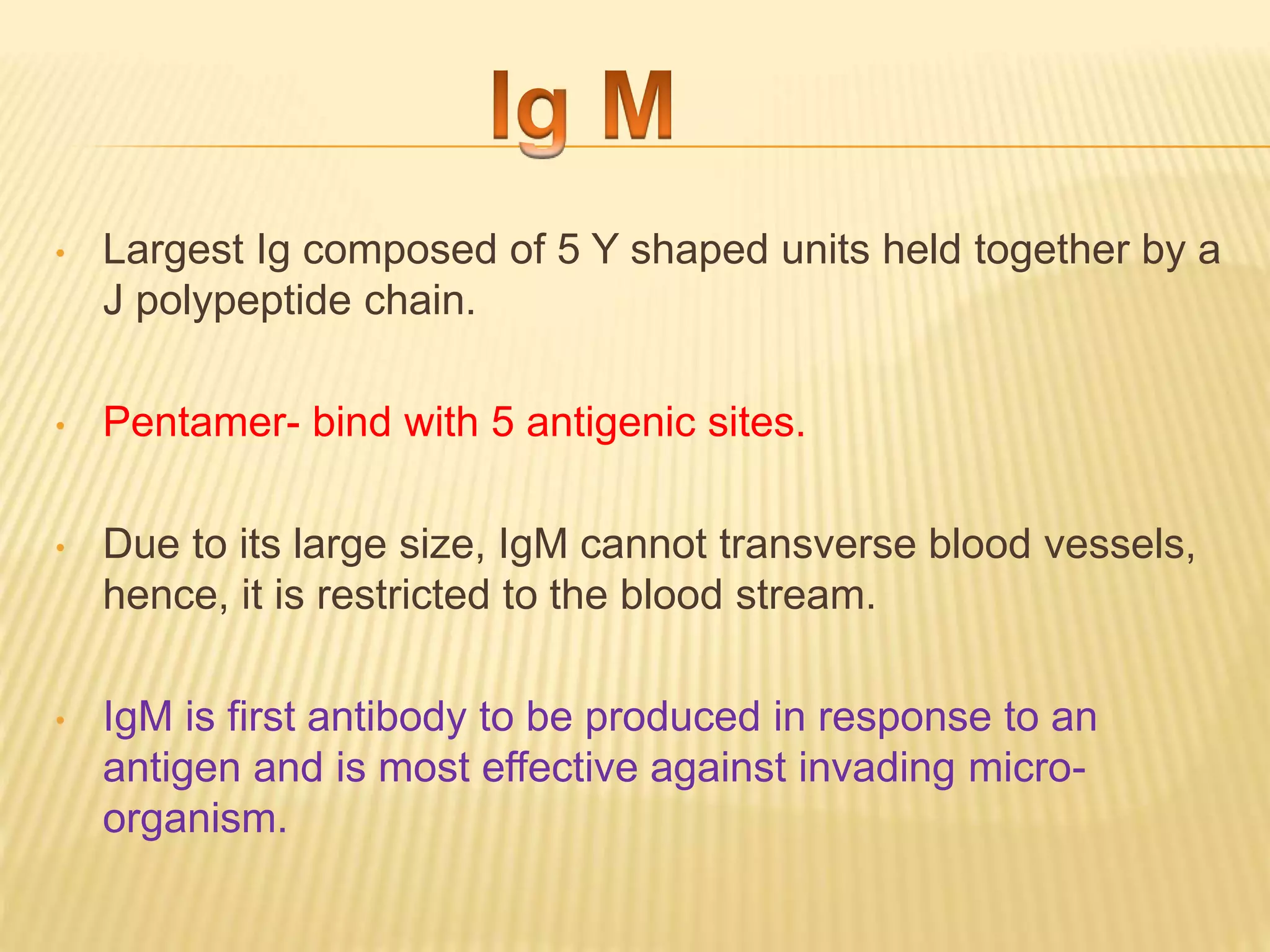 Ig M

• Largest Ig composed of 5 Y shaped units held together by a J polypeptide chain.

• Pentamer- bind with 5 antigenic sites.

• Due to its large size, IgM cannot transverse blood vessels, hence, it is restricted to the blood stream.

• IgM is first antibody to be produced in response to an antigen and is most effective against invading micro-organism.